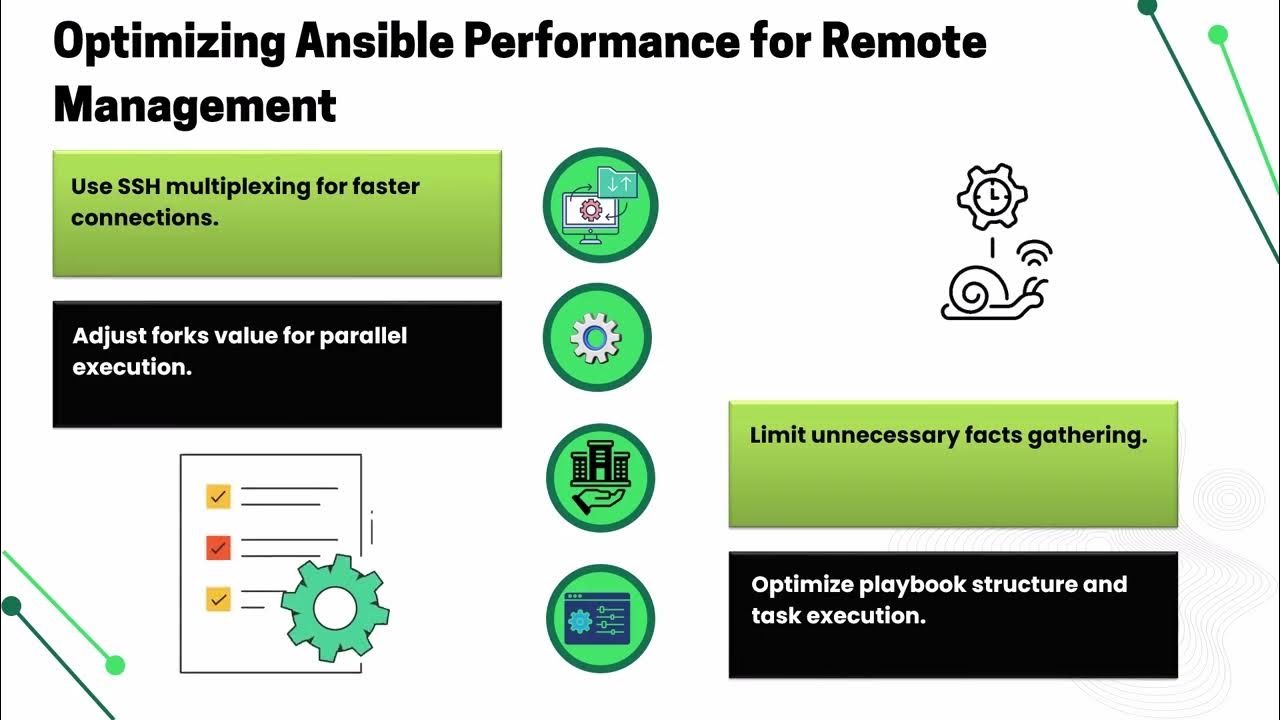 Optimizing Ansible Performance for Remote Management

Use SSH multiplexing for faster connections.

Adjust forks value for parallel execution.

Limit unnecessary facts gathering.

Optimize playbook structure and task execution.